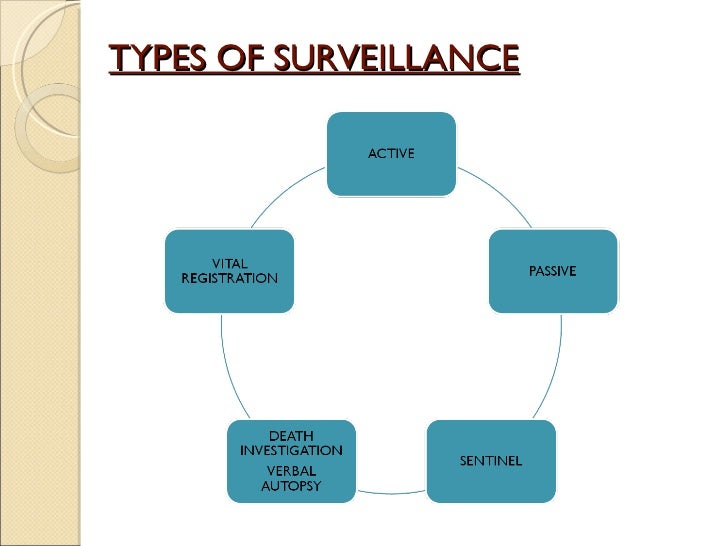 TYPES OF SURVEILLANCE

ACTIVE

PASSIVE

SENTINEL

DEATH INVESTIGATION
VERBAL AUTOPSY

VITAL REGISTRATION